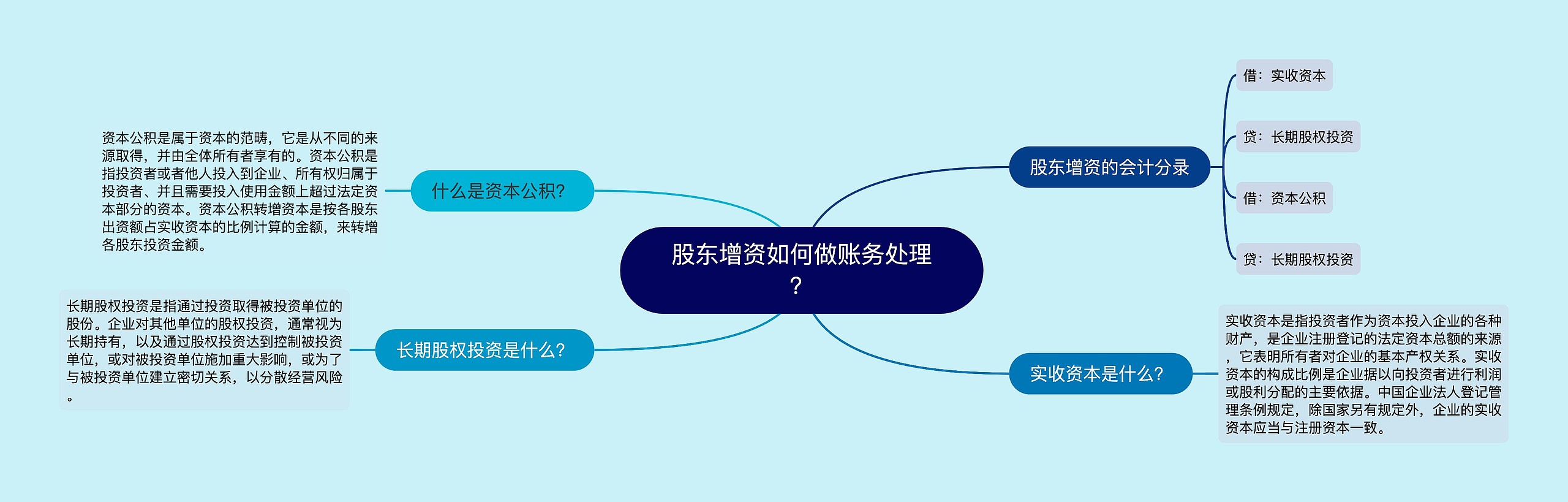 股东增资如何做账务处理？

股东增资的会计分录

借：实收资本

贷：长期股权投资

借：资本公积

贷：长期股权投资

实收资本是什么？

实收资本是指投资者作为资本投入企业的各种财产，是企业注册登记的法定资本总额的来源，它表明所有者对企业的基本产权关系。实收资本的构成比例是企业据以向投资者进行利润或股利分配的主要依据。中国企业法人登记管理条例规定，除国家另有规定外，企业的实收资本应当与注册资本一致。

什么是资本公积？

资本公积是属于资本的范畴，它是从不同的来源取得，并由全体所有者享有的。资本公积是指投资者或者他人投入到企业、所有权归属于投资者、并且需要投入使用金额上超过法定资本部分的资本。资本公积转增资本是按各股东出资额占实收资本的比例计算的金额，来转增各股东投资金额。

长期股权投资是什么？

长期股权投资是指通过投资取得被投资单位的股份。企业对其他单位的股权投资，通常视为长期持有，以及通过股权投资达到控制被投资单位，或对被投资单位施加重大影响，或为了与被投资单位建立密切关系，以分散经营风险。